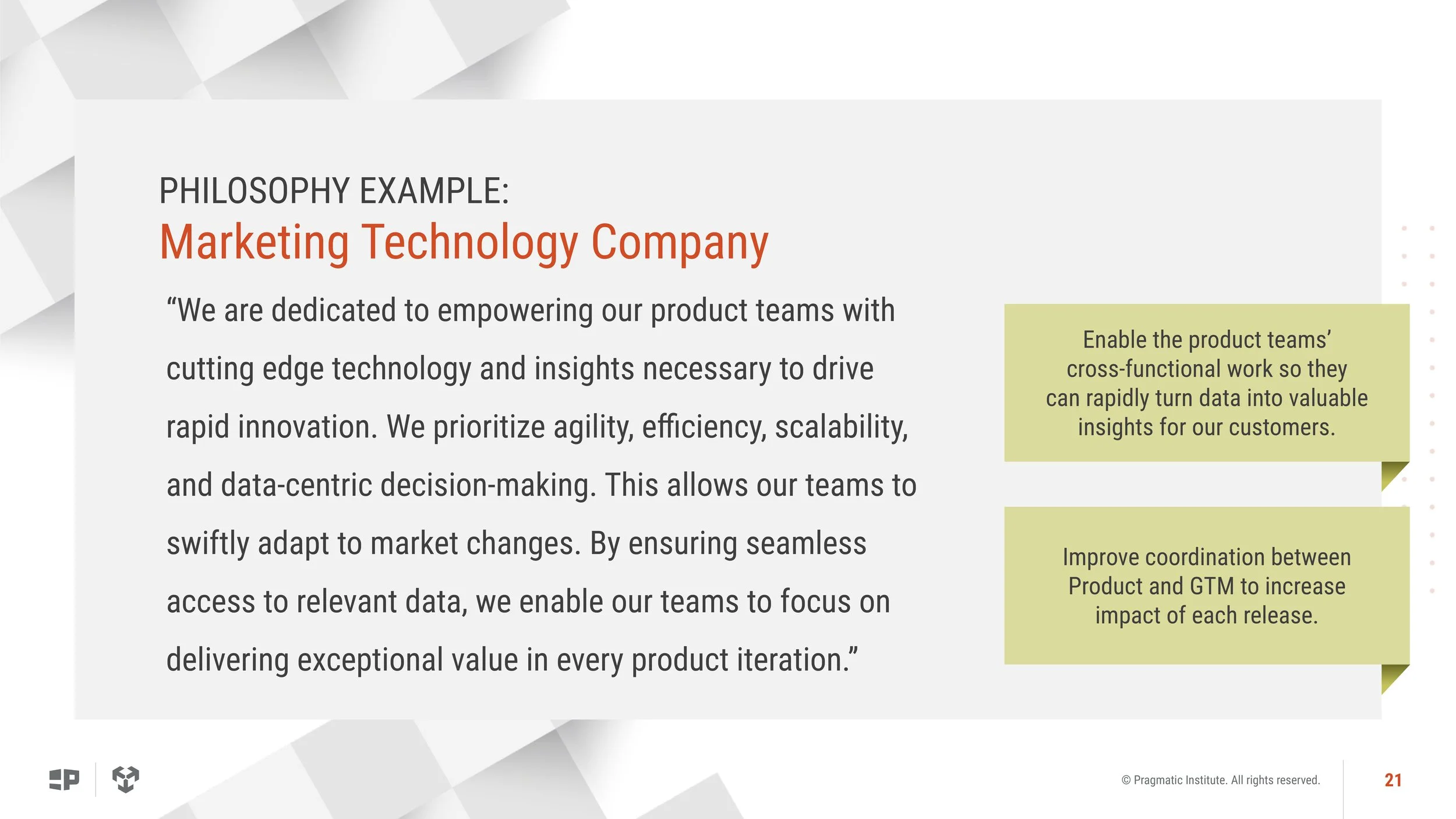 PHILOSOPHY EXAMPLE:
Marketing Technology Company

“We are dedicated to empowering our product teams with cutting edge technology and insights necessary to drive rapid innovation. We prioritize agility, efficiency, scalability, and data-centric decision-making. This allows our teams to swiftly adapt to market changes. By ensuring seamless access to relevant data, we enable our teams to focus on delivering exceptional value in every product iteration.”

Enable the product teams’ cross-functional work so they can rapidly turn data into valuable insights for our customers.

Improve coordination between Product and GTM to increase impact of each release.

© Pragmatic Institute. All rights reserved.

21